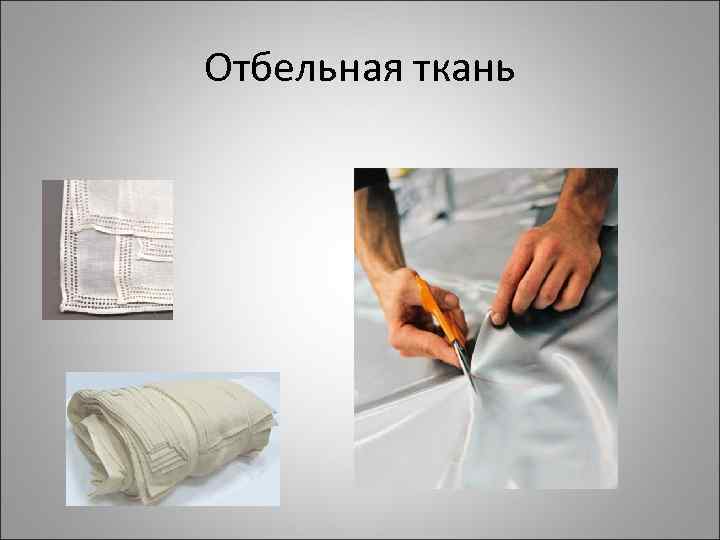 Отбельная ткань